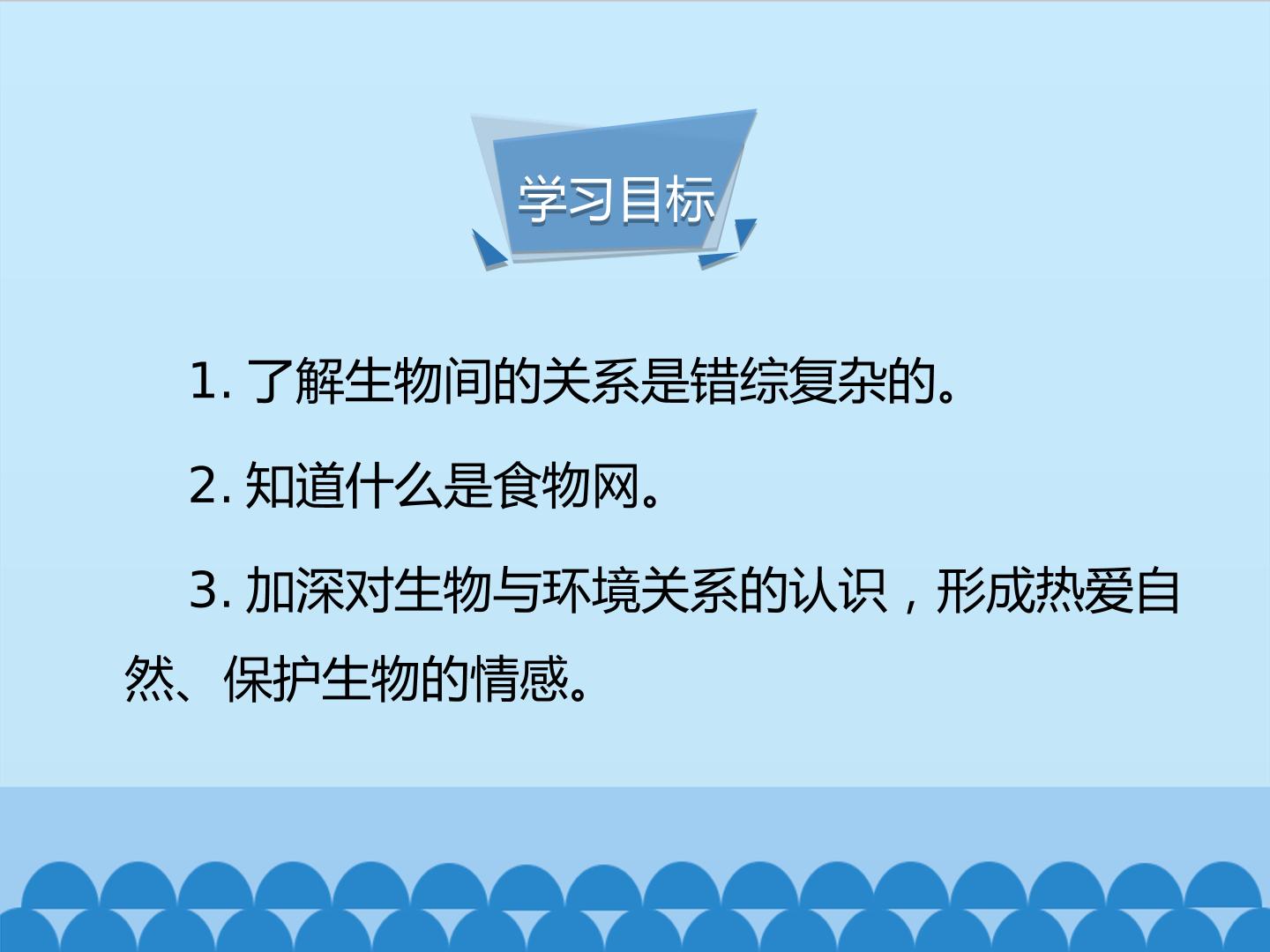 学习目标

1.了解生物间的关系是错综复杂的。

2.知道什么是食物网。

3.加深对生物与环境关系的认识，形成热爱自然、保护生物的情感。